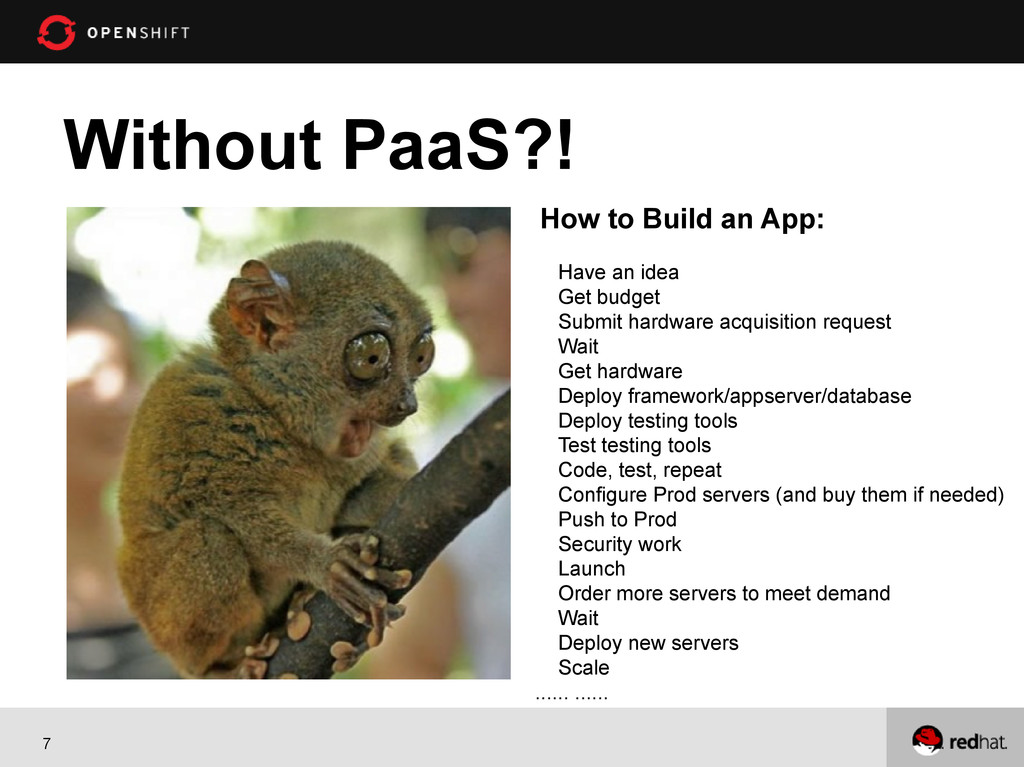 OPENSHIFT

Without PaaS?!

How to Build an App:

Have an idea
Get budget
Submit hardware acquisition request
Wait
Get hardware
Deploy framework/appserver/database
Deploy testing tools
Test testing tools
Code, test, repeat
Configure Prod servers (and buy them if needed)
Push to Prod
Security work
Launch
Order more servers to meet demand
Wait
Deploy new servers
Scale
...... ......

7

redhat.